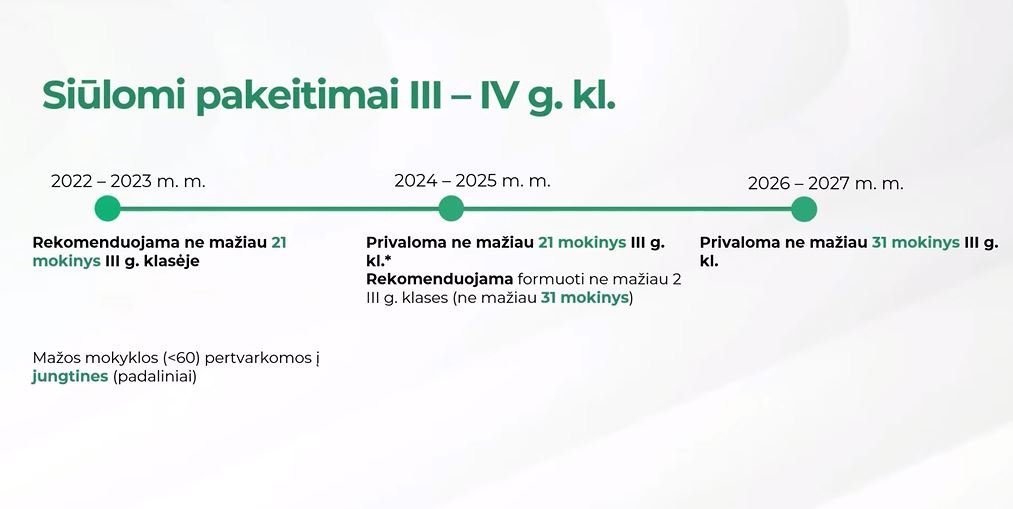 Siūlomi pakeitimai III – IV g. kl.

2022 – 2023 m. m.

Rekomenduojama ne mažiau 21 mokinys III g. klasėje

Mažos mokyklos (<60) pertvarkomos į jungtines (padaliniai)

2024 – 2025 m. m.

Privaloma ne mažiau 21 mokinys III g. kl.*
Rekomenduojama formuoti ne mažiau 2 III g. klases (ne mažiau 31 mokinys)

2026 – 2027 m. m.

Privaloma ne mažiau 31 mokinys III g. kl.